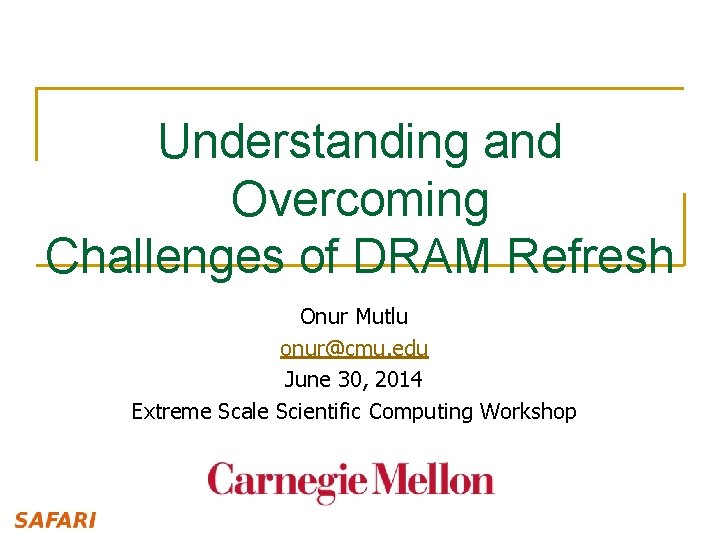 Understanding and Overcoming Challenges of DRAM Refresh

Onur Mutlu
onur@cmu.edu
June 30, 2014
Extreme Scale Scientific Computing Workshop

Carnegie Mellon

SAFARI